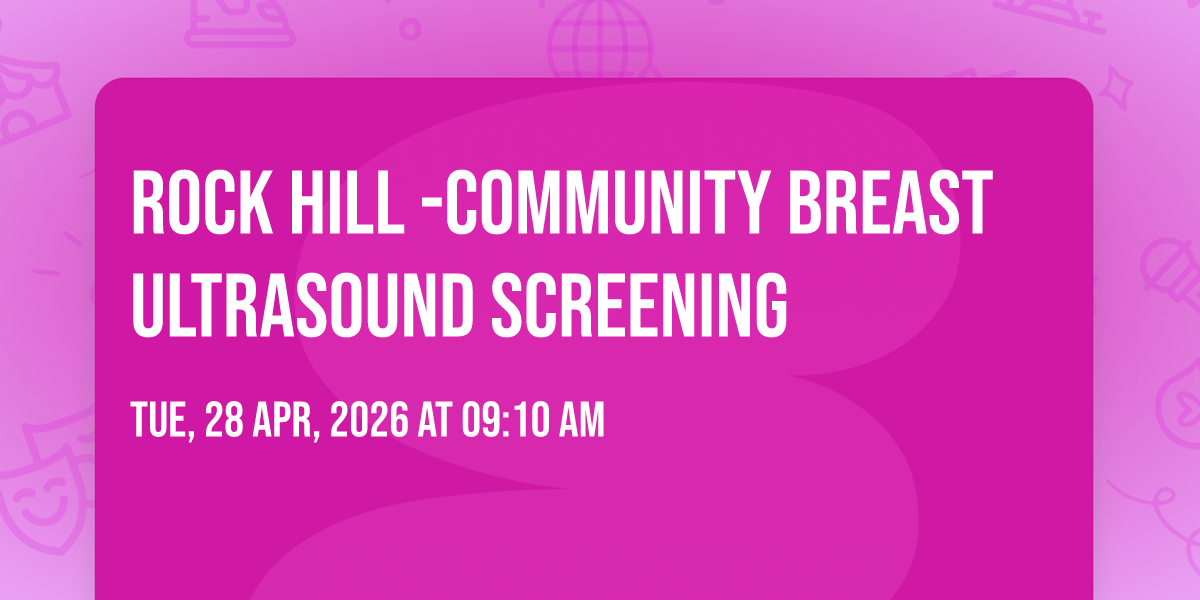 ROCK HILL -COMMUNITY BREAST ULTRASOUND SCREENING

TUE, 28 APR, 2026 AT 09:10 AM